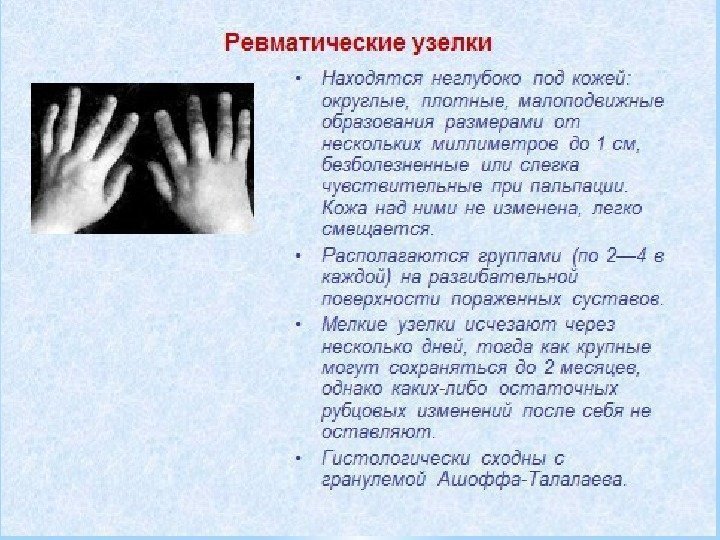 Ревматические узелки

• Находятся неглубоко под кожей: округлые, плотные, малоподвижные образования размерами от нескольких миллиметров до 1 см, безболезненные или слегка чувствительные при пальпации. Кожа над ними не изменена, легко смещается.

• Располагаются группами (по 2—4 в каждой) на разгибательной поверхности пораженных суставов.

• Мелкие узелки исчезают через несколько дней, тогда как крупные могут сохраняться до 2 месяцев, однако каких-либо остаточных рубцовых изменений после себя не оставляют.

• Гистологически сходны с гранулемой Ашоффа-Талалаева.